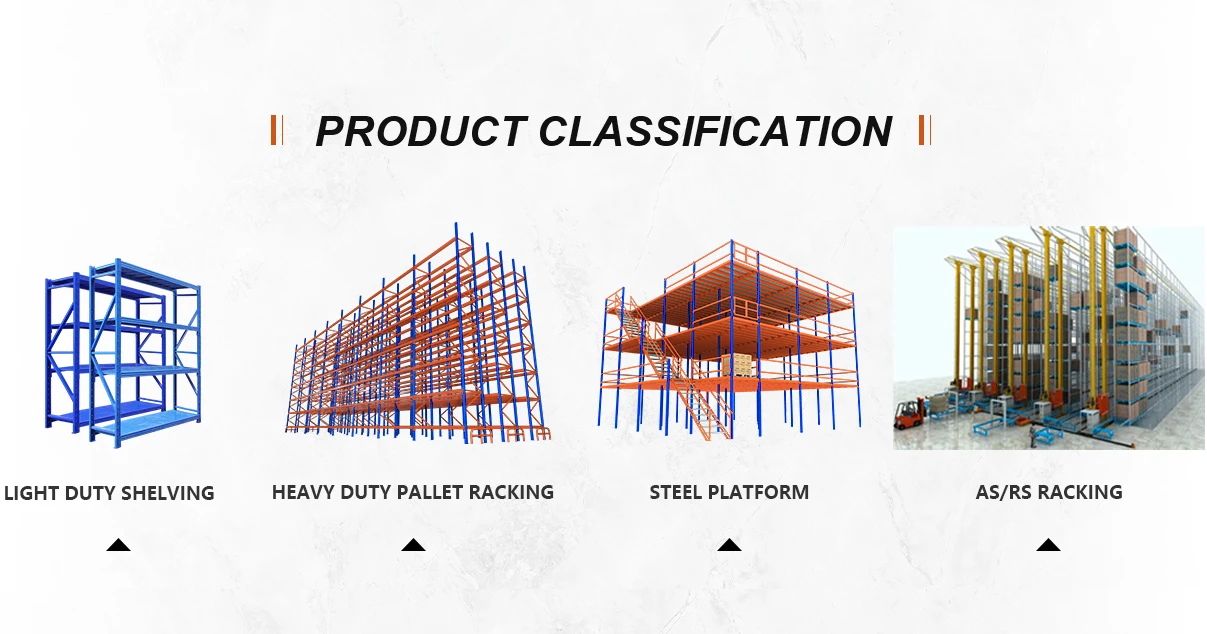 PRODUCT CLASSIFICATION

LIGHT DUTY SHELVING

HEAVY DUTY PALLET RACKING

STEEL PLATFORM

AS/RS RACKING